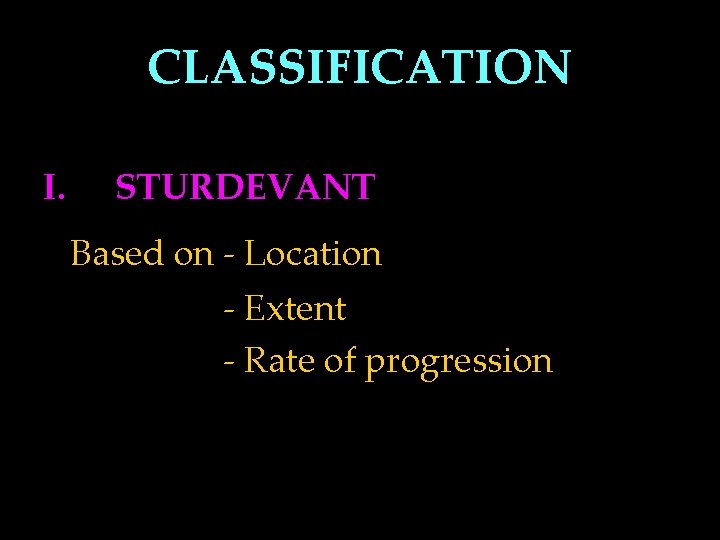 CLASSIFICATION

I. STURDEVANT

Based on - Location
- Extent
- Rate of progression